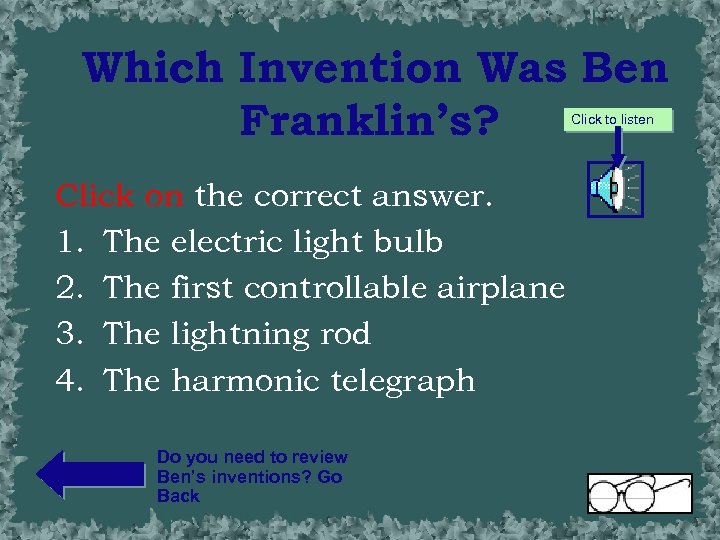 Which Invention Was Ben Franklin's?

Click to listen

Click on the correct answer.

1. The electric light bulb
2. The first controllable airplane
3. The lightning rod
4. The harmonic telegraph

Do you need to review Ben's inventions? Go Back